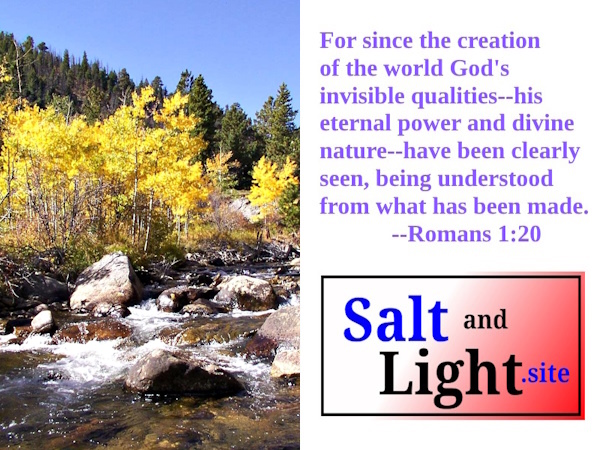 For since the creation of the world God's invisible qualities--his eternal power and divine nature--have been clearly seen, being understood from what has been made.
--Romans 1:20

Salt and Light.site